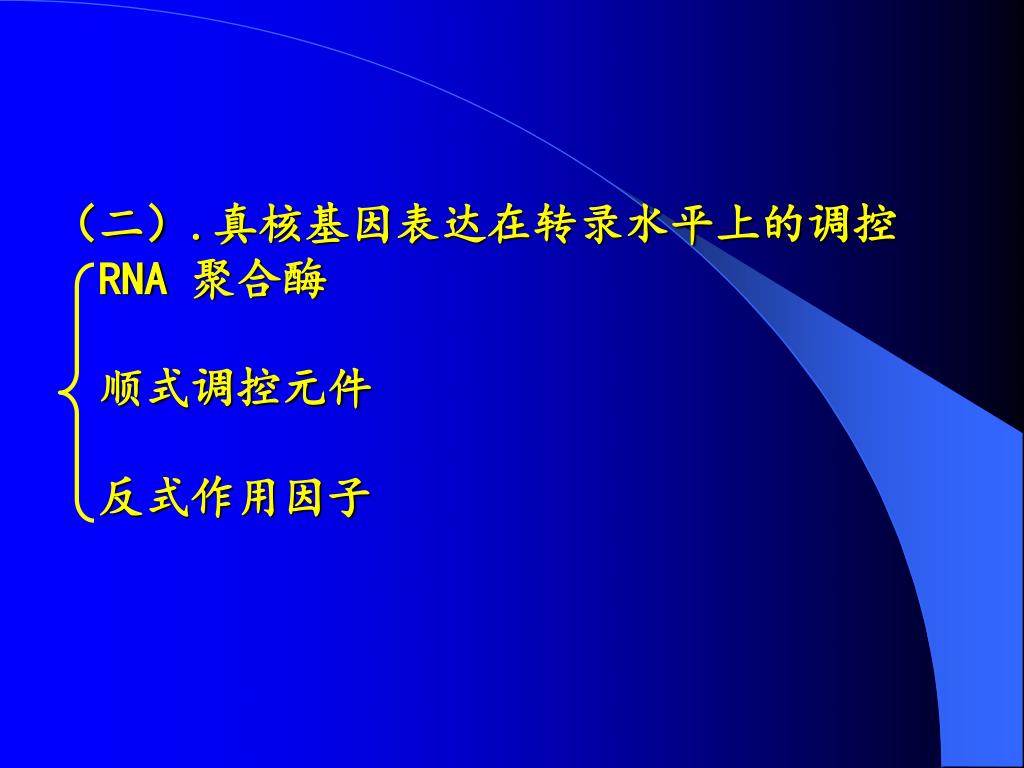 （二）.真核基因表达在转录水平上的调控

RNA 聚合酶

顺式调控元件

反式作用因子